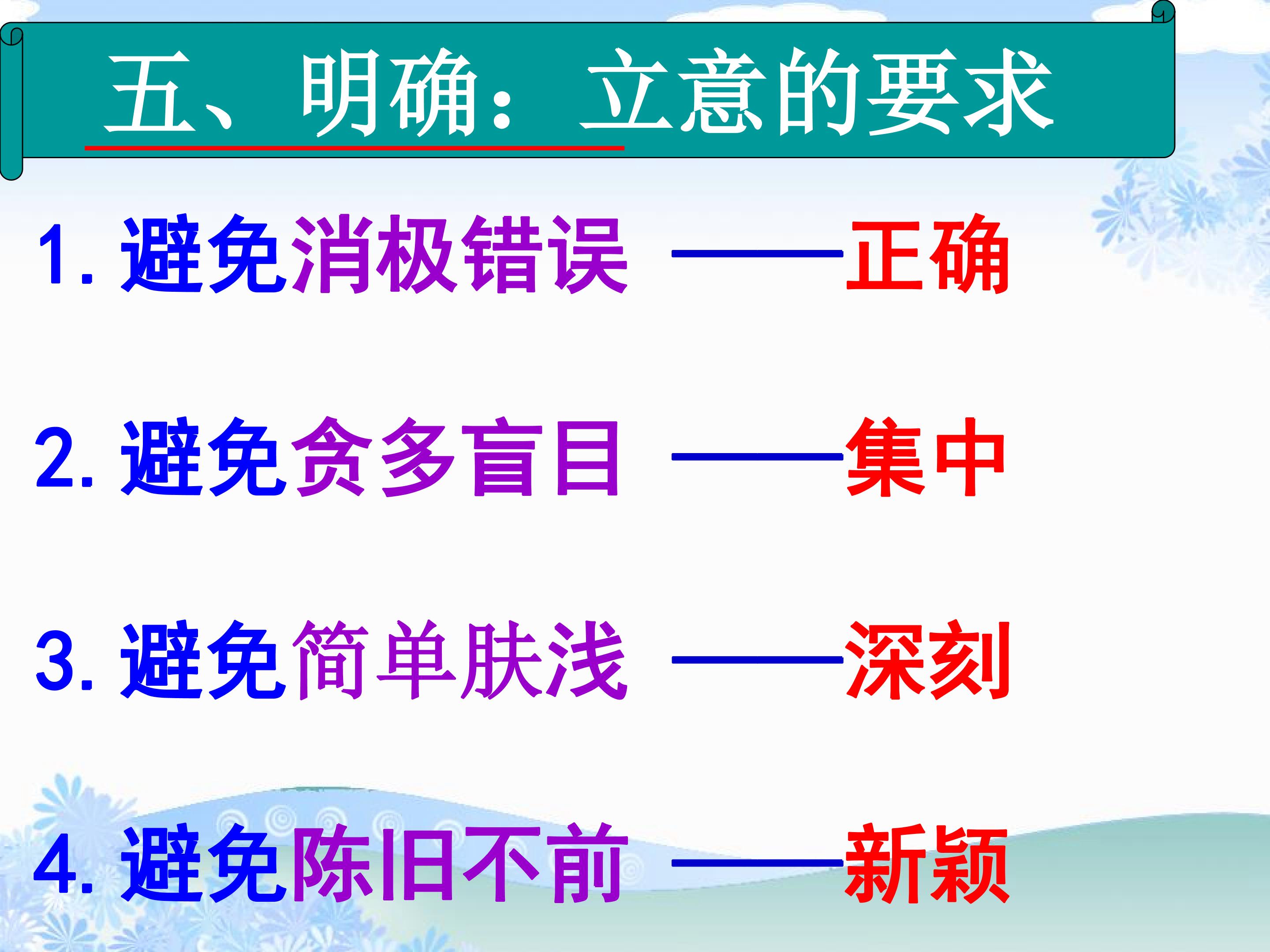 五、明确：立意的要求

1. 避免消极错误 ——正确

2. 避免贪多盲目 ——集中

3. 避免简单肤浅 ——深刻

4. 避免陈旧不前 ——新颖